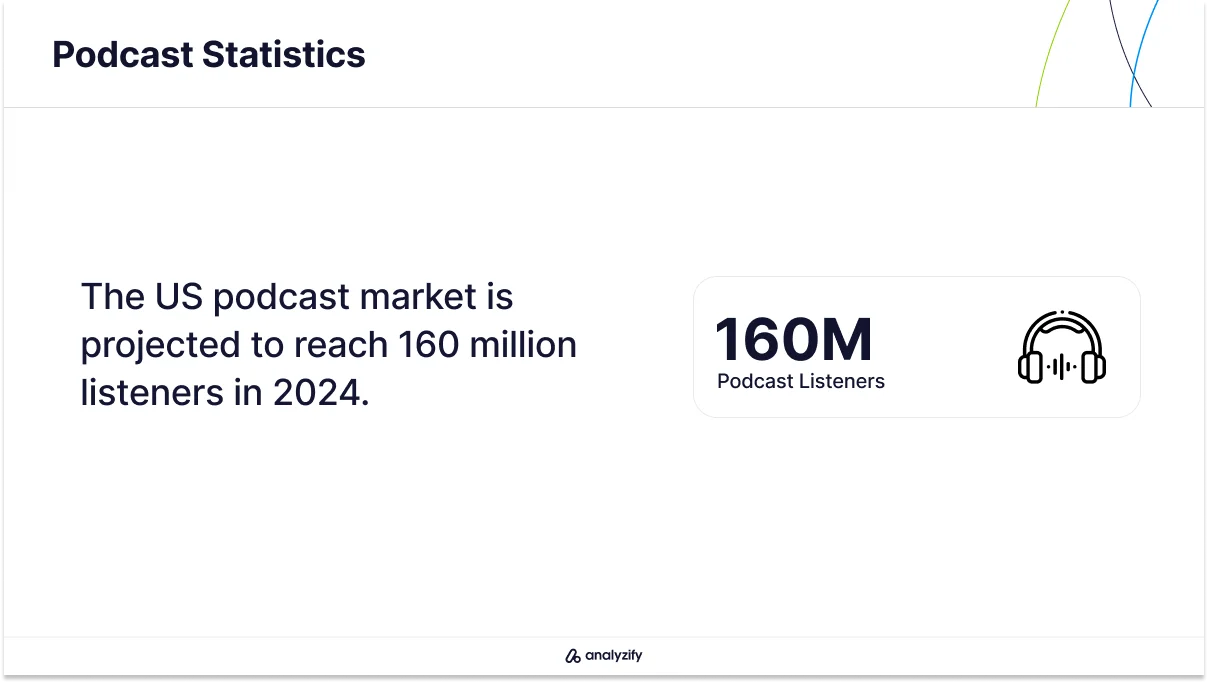 Podcast Statistics

The US podcast market is projected to reach 160 million listeners in 2024.

160M
Podcast Listeners

analyzify